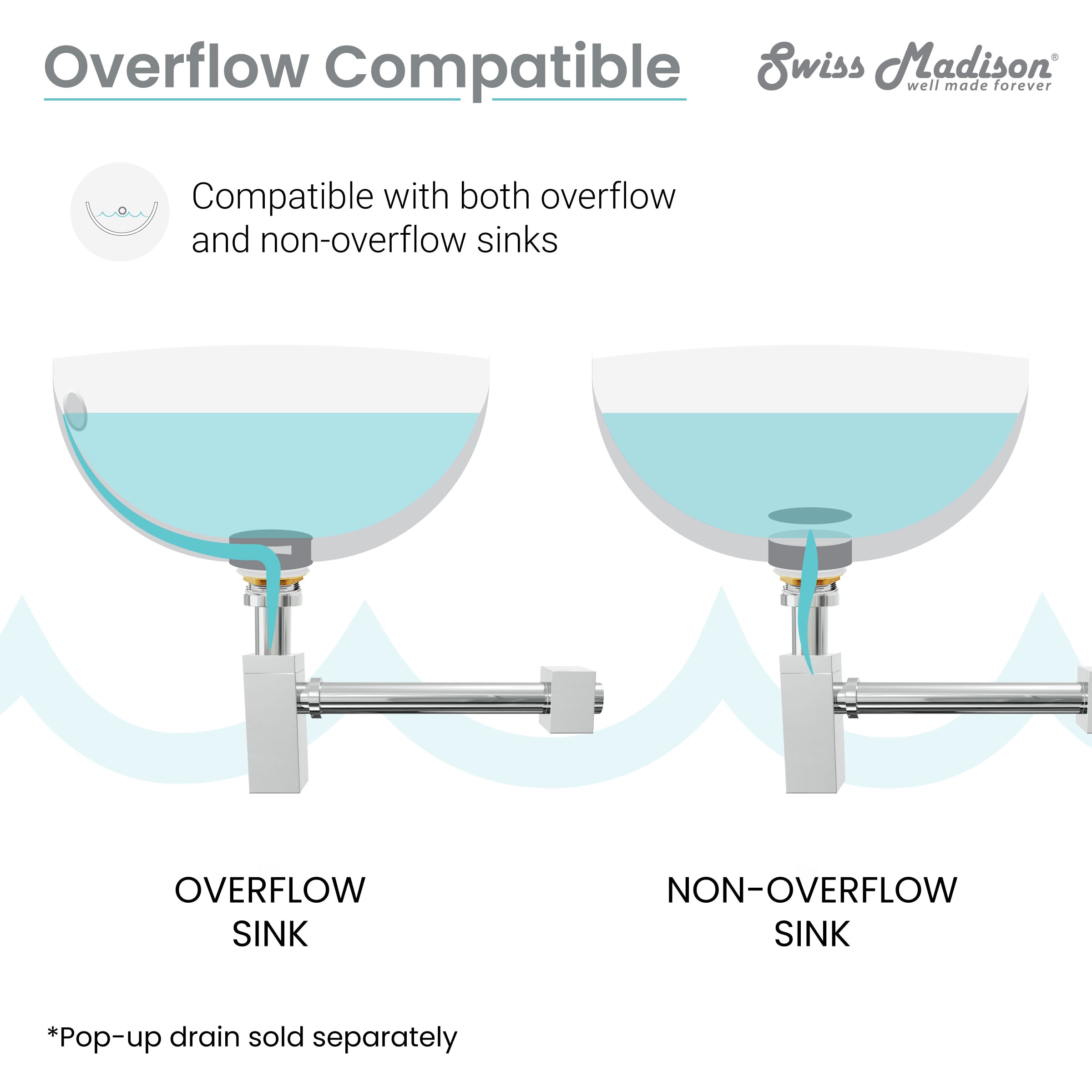 Overflow Compatible

Swiss Madison®
well made forever

Compatible with both overflow and non-overflow sinks

OVERFLOW
SINK

NON-OVERFLOW
SINK

*Pop-up drain sold separately